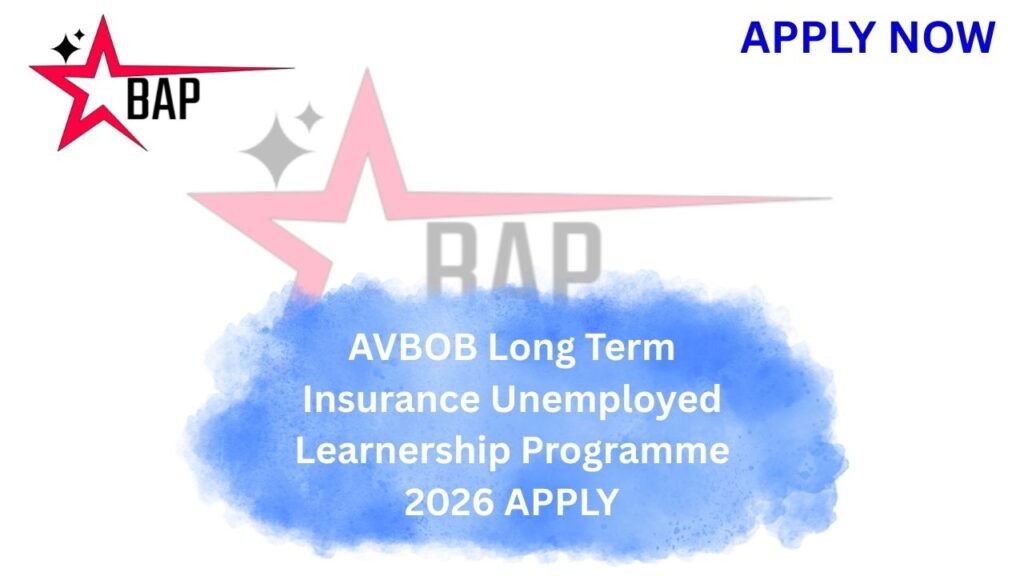 BAP

APPLY NOW

BAP

AVBOB Long Term Insurance Unemployed Learnership Programme 2026 APPLY